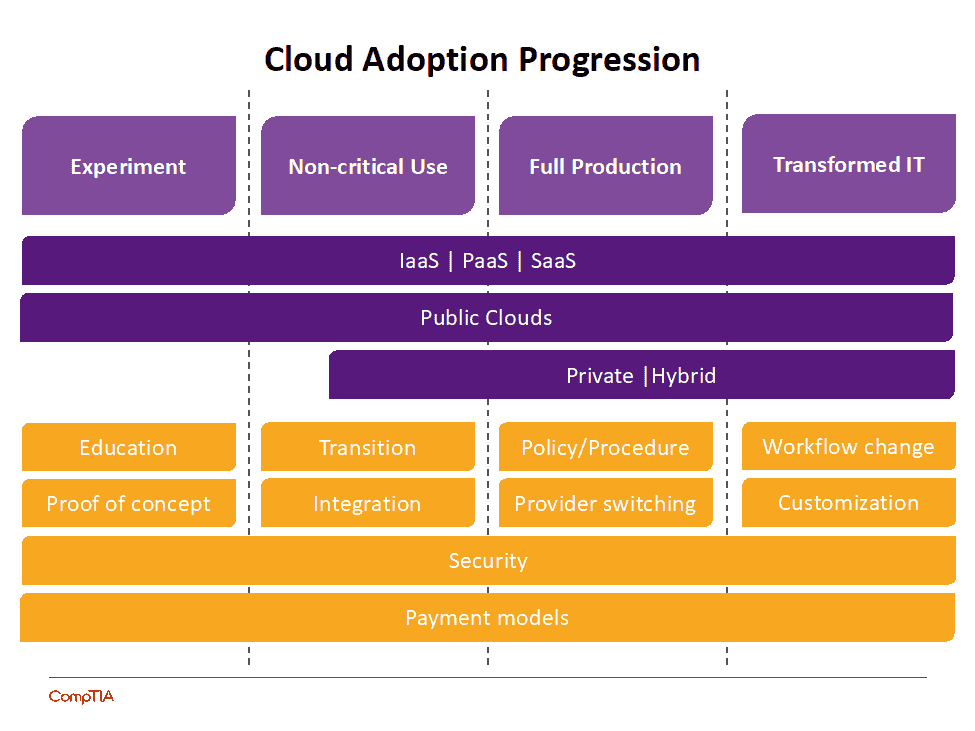 Cloud Adoption Progression

Experiment

Non-critical Use

Full Production

Transformed IT

IaaS | PaaS | SaaS

Public Clouds

Private |Hybrid

Education

Transition

Policy/Procedure

Workflow change

Proof of concept

Integration

Provider switching

Customization

Security

Payment models

CompTIA